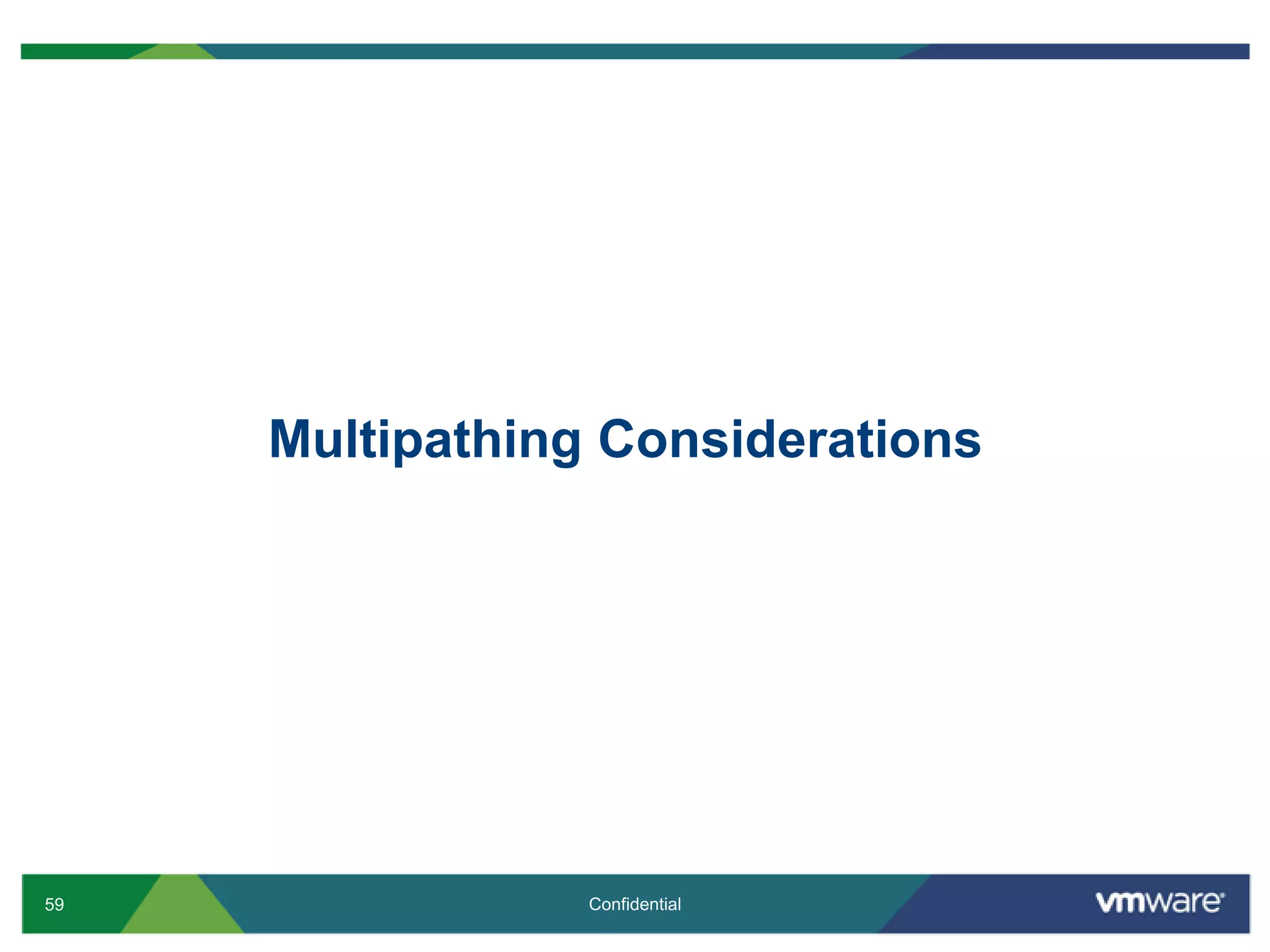 Multipathing Considerations

59

Confidential

vmware®